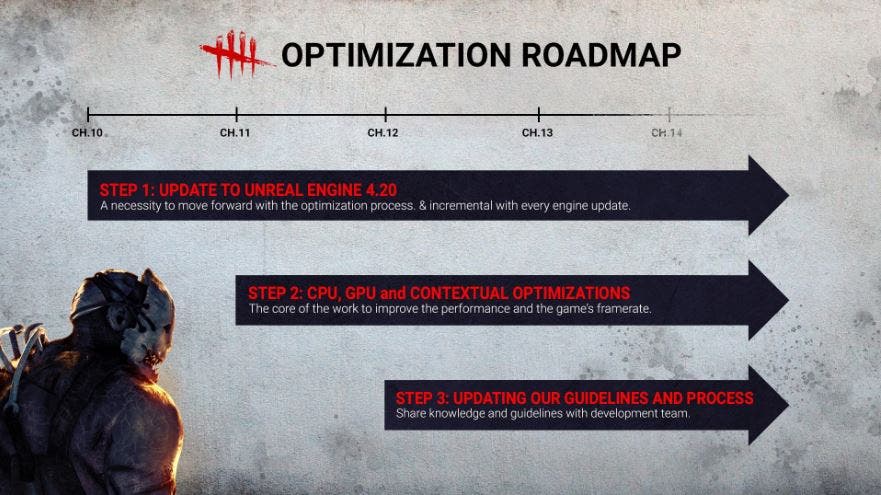 OPTIMIZATION ROADMAP

CH.10 CH.11 CH.12 CH.13 CH.14

STEP 1: UPDATE TO UNREAL ENGINE 4.20
A necessity to move forward with the optimization process. & incremental with every engine update.

STEP 2: CPU, GPU and CONTEXTUAL OPTIMIZATIONS
The core of the work to improve the performance and the game's framerate.

STEP 3: UPDATING OUR GUIDELINES AND PROCESS
Share knowledge and guidelines with development team.